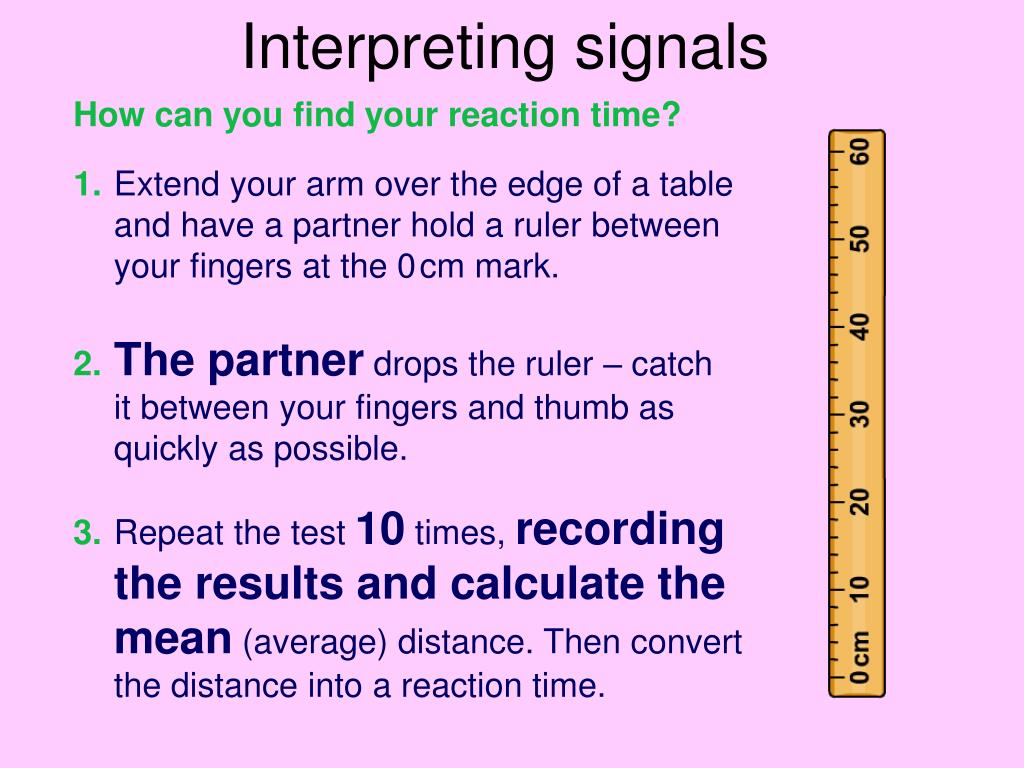 Interpreting signals

How can you find your reaction time?

1. Extend your arm over the edge of a table and have a partner hold a ruler between your fingers at the 0 cm mark.

2. The partner drops the ruler – catch it between your fingers and thumb as quickly as possible.

3. Repeat the test 10 times, recording the results and calculate the mean (average) distance. Then convert the distance into a reaction time.

60
50
40
30
20
10
0 cm